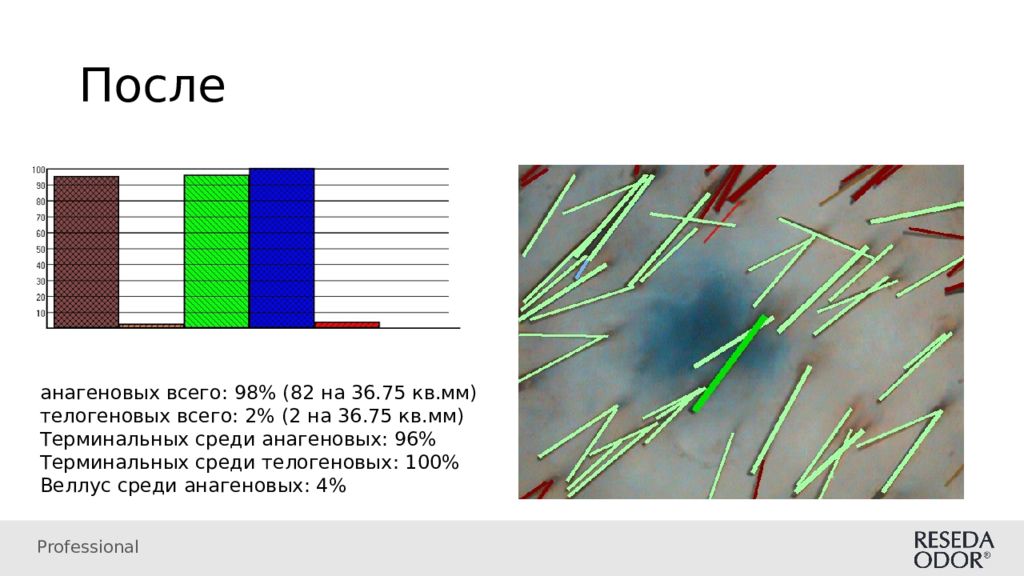 После

100
90
80
70
60
50
40
30
20
10

анагеновых всего: 98% (82 на 36.75 кв.мм)
телогеновых всего: 2% (2 на 36.75 кв.мм)
Терминальных среди анагеновых: 96%
Терминальных среди телогеновых: 100%
Веллус среди анагеновых: 4%

Professional

RESEDA
ODOR®